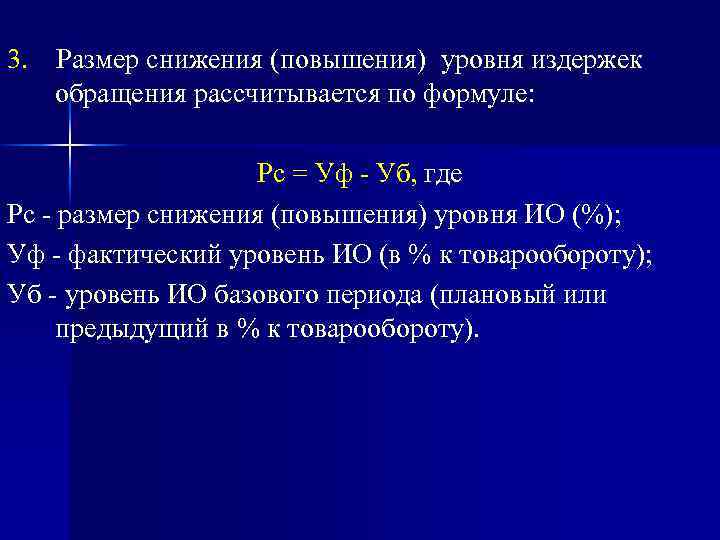 3. Размер снижения (повышения) уровня издержек обращения рассчитывается по формуле:

Рс = Уф - Уб, где

Рс - размер снижения (повышения) уровня ИО (%);

Уф - фактический уровень ИО (в % к товарообороту);

Уб - уровень ИО базового периода (плановый или предыдущий в % к товарообороту).